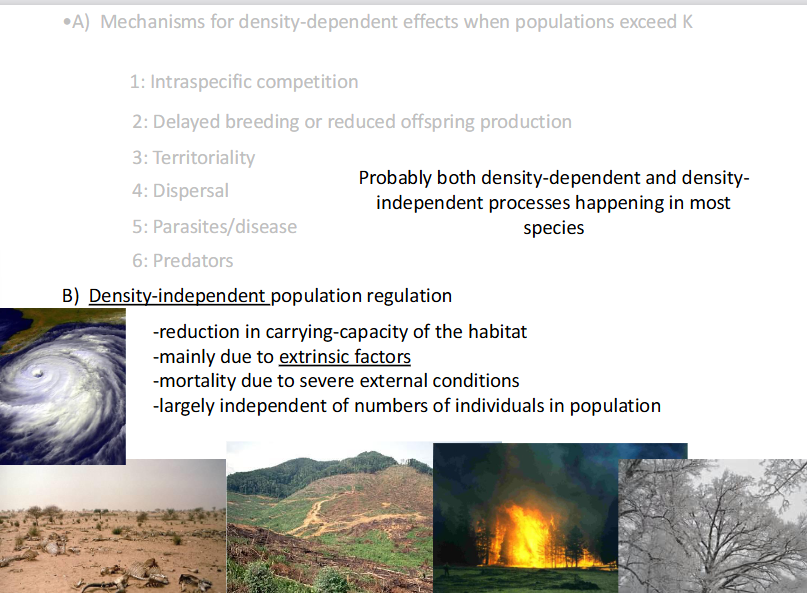 •A) Mechanisms for density-dependent effects when populations exceed K

1: Intraspecific competition

2: Delayed breeding or reduced offspring production

3: Territoriality

4: Dispersal

5: Parasites/disease

6: Predators

Probably both density-dependent and density-independent processes happening in most species

B) Density-independent population regulation

-reduction in carrying-capacity of the habitat
-mainly due to extrinsic factors
-mortality due to severe external conditions
-largely independent of numbers of individuals in population